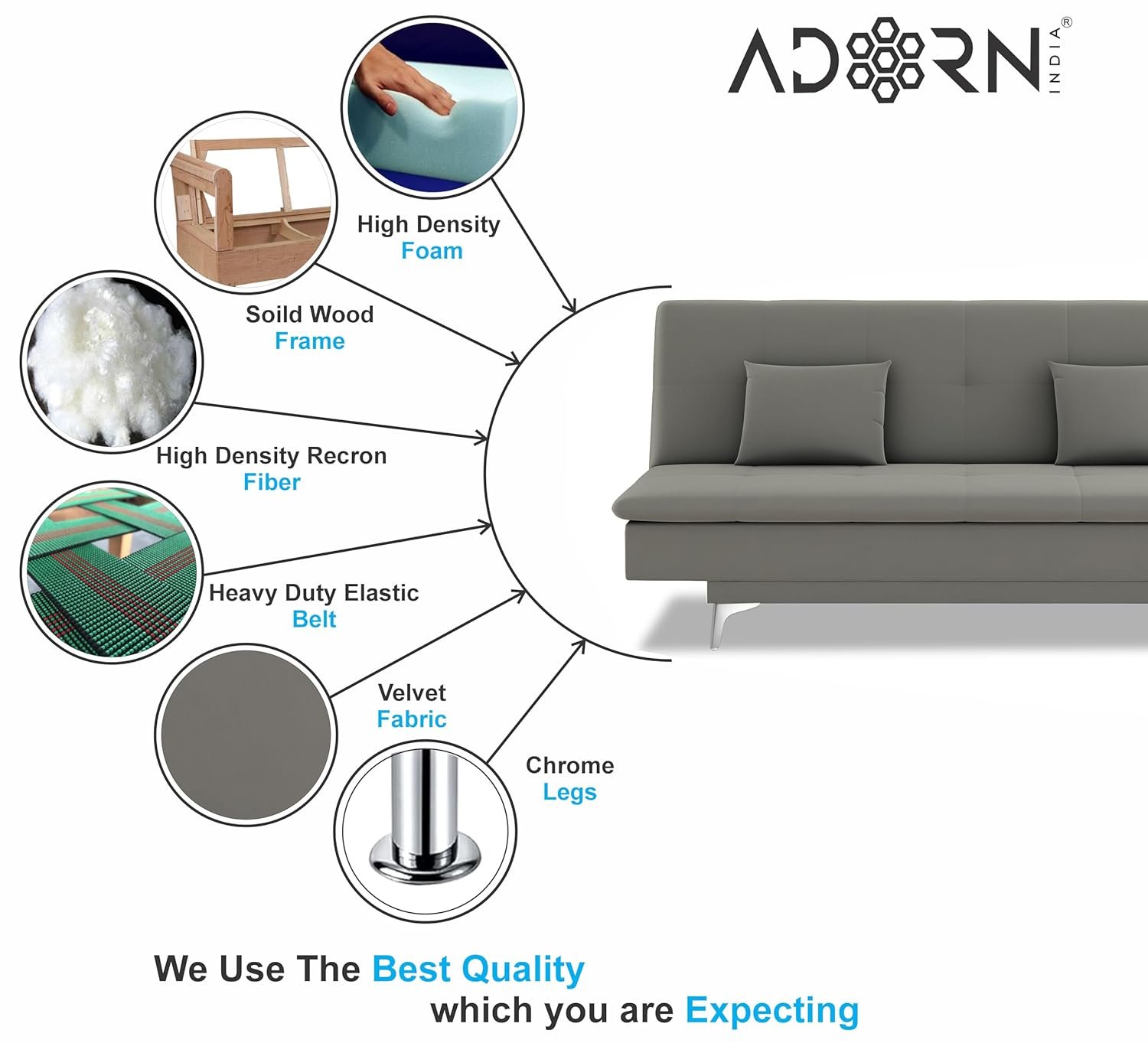 ADORN INDIA®

High Density
Foam

Soild Wood
Frame

High Density Recron
Fiber

Heavy Duty Elastic
Belt

Velvet
Fabric

Chrome
Legs

We Use The Best Quality
which you are Expecting